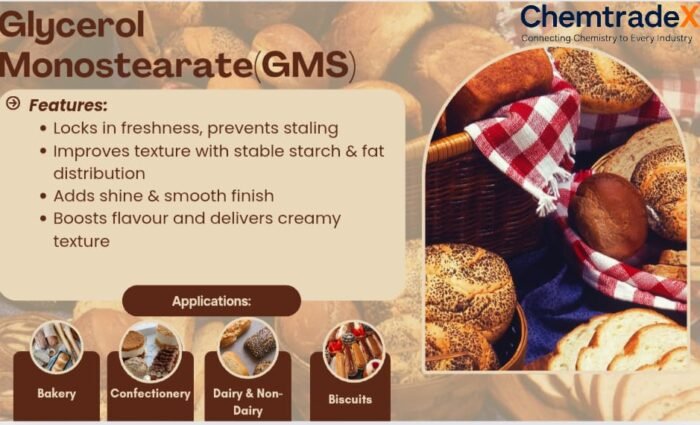 Glycerol Monostearate(GMS)

ChemtradeX
Connecting Chemistry to Every Industry

Features:
• Locks in freshness, prevents staling
• Improves texture with stable starch & fat distribution
• Adds shine & smooth finish
• Boosts flavour and delivers creamy texture

Applications:

Bakery

Confectionery

Dairy & Non-Dairy

Biscuits